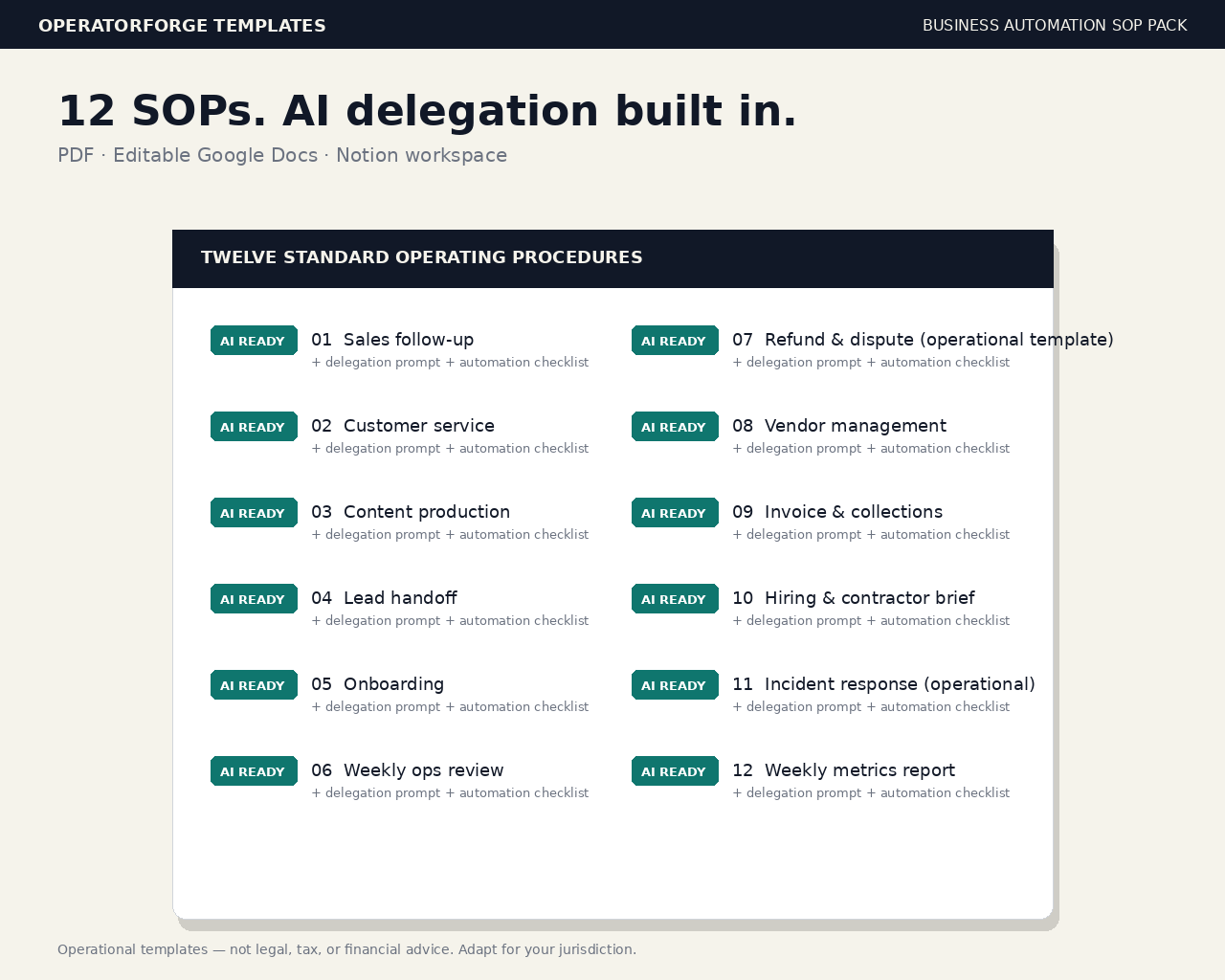 OPERATORFORGE TEMPLATES

BUSINESS AUTOMATION SOP PACK

12 SOPs. AI delegation built in.

PDF · Editable Google Docs · Notion workspace

TWELVE STANDARD OPERATING PROCEDURES

AI READY 01 Sales follow-up
+ delegation prompt + automation checklist

AI READY 02 Customer service
+ delegation prompt + automation checklist

AI READY 03 Content production
+ delegation prompt + automation checklist

AI READY 04 Lead handoff
+ delegation prompt + automation checklist

AI READY 05 Onboarding
+ delegation prompt + automation checklist

AI READY 06 Weekly ops review
+ delegation prompt + automation checklist

AI READY 07 Refund & dispute (operational template)
+ delegation prompt + automation checklist

AI READY 08 Vendor management
+ delegation prompt + automation checklist

AI READY 09 Invoice & collections
+ delegation prompt + automation checklist

AI READY 10 Hiring & contractor brief
+ delegation prompt + automation checklist

AI READY 11 Incident response (operational)
+ delegation prompt + automation checklist

AI READY 12 Weekly metrics report
+ delegation prompt + automation checklist

Operational templates — not legal, tax, or financial advice. Adapt for your jurisdiction.